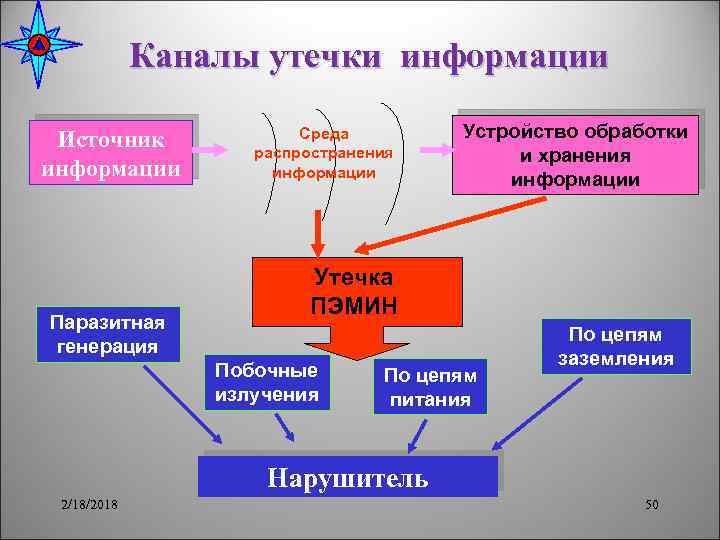 Каналы утечки информации

Источник информации

Среда распространения информации

Устройство обработки и хранения информации

Утечка ПЭМИН

Паразитная генерация

Побочные излучения

По цепям питания

По цепям заземления

Нарушитель

2/18/2018

50